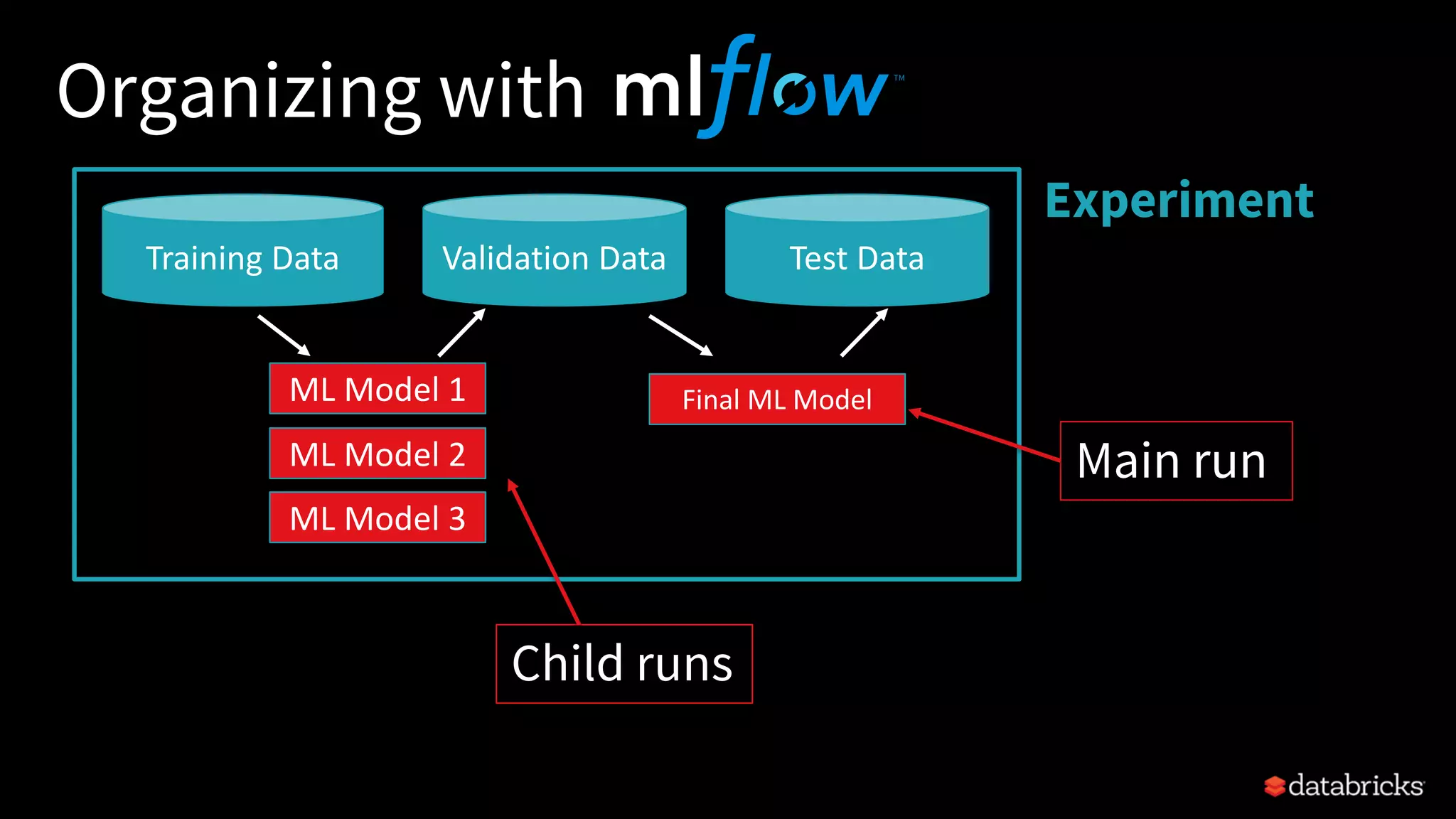 Organizing with mlflow™

Experiment

Training Data

Validation Data

Test Data

ML Model 1

ML Model 2

ML Model 3

Final ML Model

Main run

Child runs

databricks